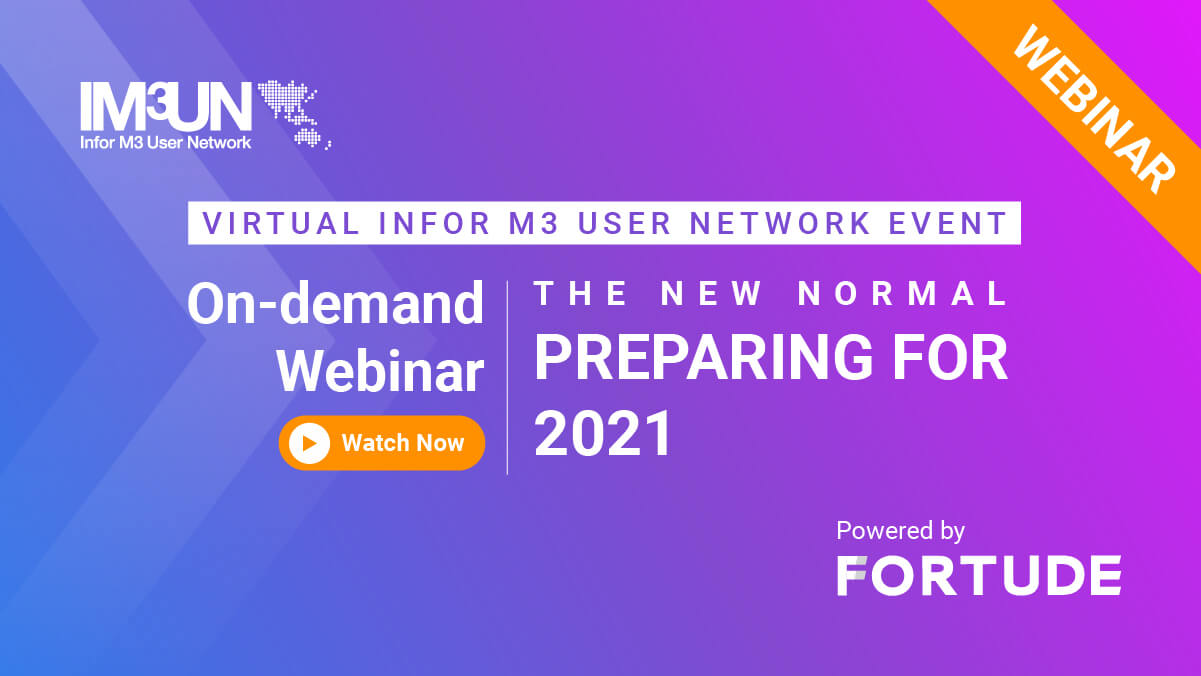 IM3UN
Infor M3 User Network

WEBINAR

VIRTUAL INFOR M3 USER NETWORK EVENT

On-demand Webinar

Watch Now

THE NEW NORMAL
PREPARING FOR 2021

Powered by
FORTUDE